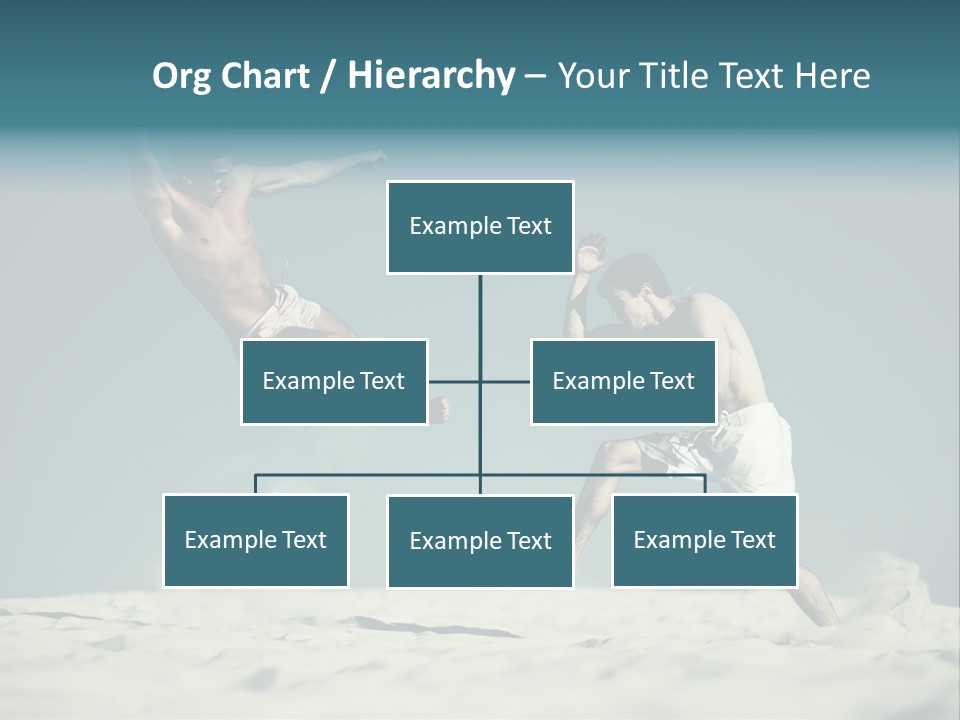 Org Chart / Hierarchy – Your Title Text Here

Example Text

Example Text

Example Text

Example Text

Example Text

Example Text